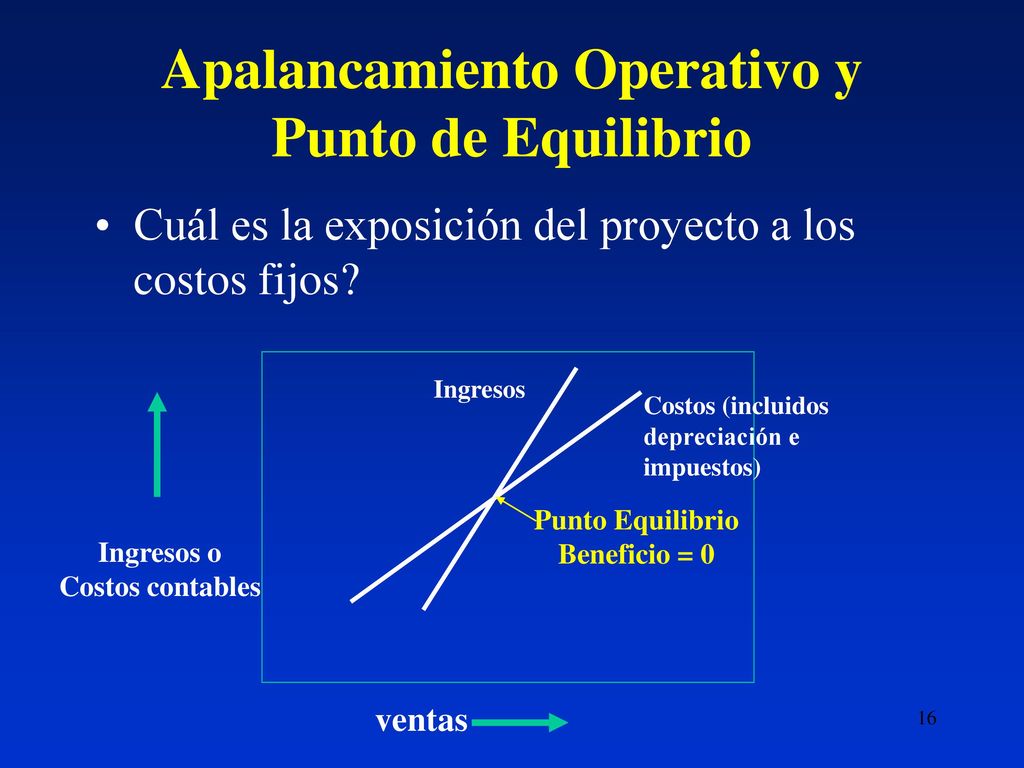 Apalancamiento Operativo y Punto de Equilibrio

• Cuál es la exposición del proyecto a los costos fijos?

Ingresos

Costos (incluidos depreciación e impuestos)

Punto Equilibrio
Beneficio = 0

Ingresos o
Costos contables

ventas

16